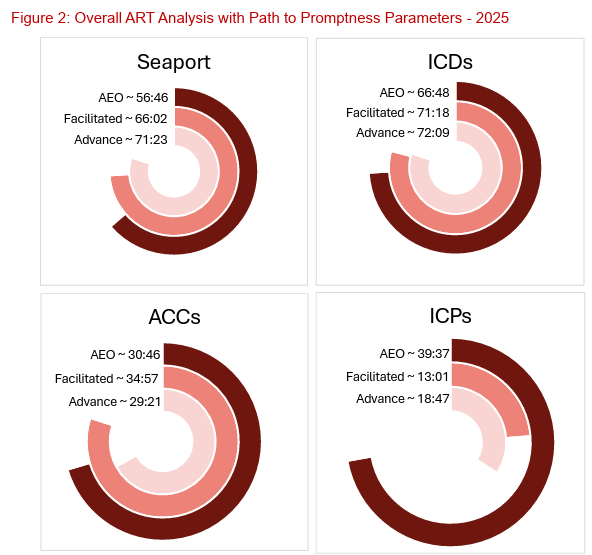 Figure 2: Overall ART Analysis with Path to Promptness Parameters - 2025

Seaport

AEO ~ 56:46
Facilitated ~ 66:02
Advance ~ 71:23

ICDs

AEO ~ 66:48
Facilitated ~ 71:18
Advance ~ 72:09

ACCs

AEO ~ 30:46
Facilitated ~ 34:57
Advance ~ 29:21

ICPs

AEO ~ 39:37
Facilitated ~ 13:01
Advance ~ 18:47